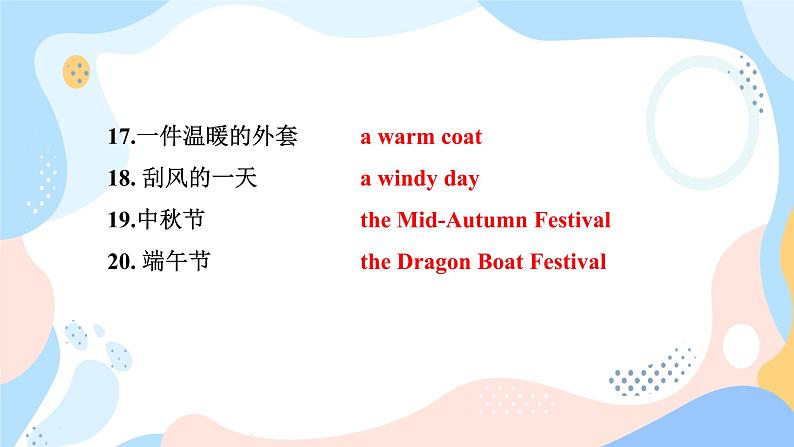 17.一件温暖的外套 a warm coat
18. 刮风的一天 a windy day
19.中秋节 the Mid-Autumn Festival
20. 端午节 the Dragon Boat Festival